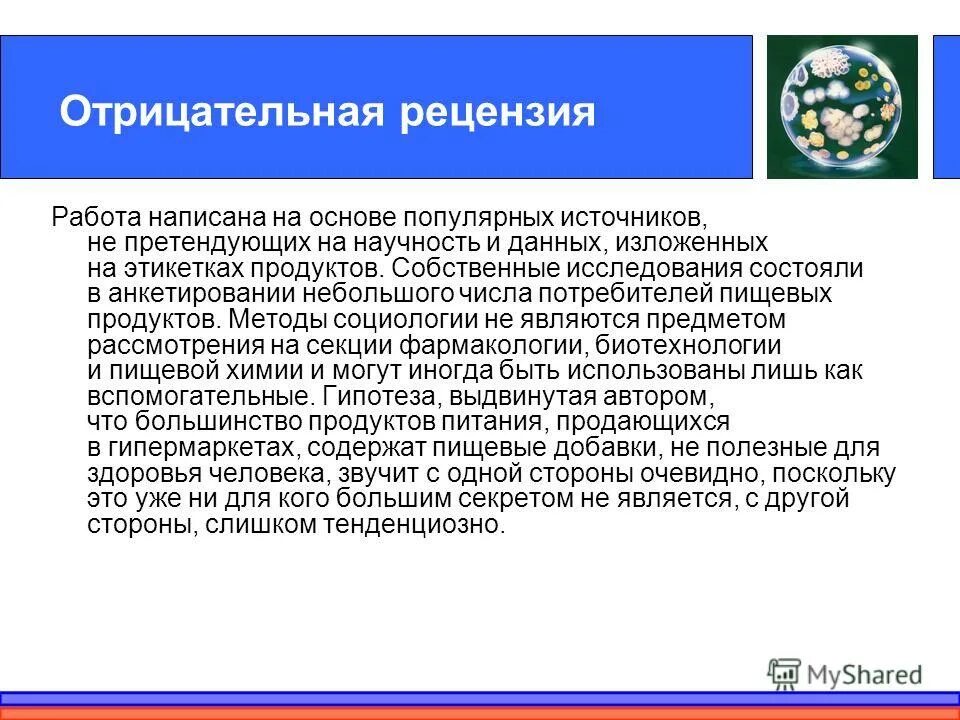 Отрицательная рецензия

Работа написана на основе популярных источников, не претендующих на научность и данных, изложенных на этикетках продуктов. Собственные исследования состояли в анкетировании небольшого числа потребителей пищевых продуктов. Методы социологии не являются предметом рассмотрения на секции фармакологии, биотехнологии и пищевой химии и могут иногда быть использованы лишь как вспомогательные. Гипотеза, выдвинутая автором, что большинство продуктов питания, продающихся в гипермаркетах, содержат пищевые добавки, не полезные для здоровья человека, звучит с одной стороны очевидно, поскольку это уже ни для кого большим секретом не является, с другой стороны, слишком тенденциозно.

MyShared